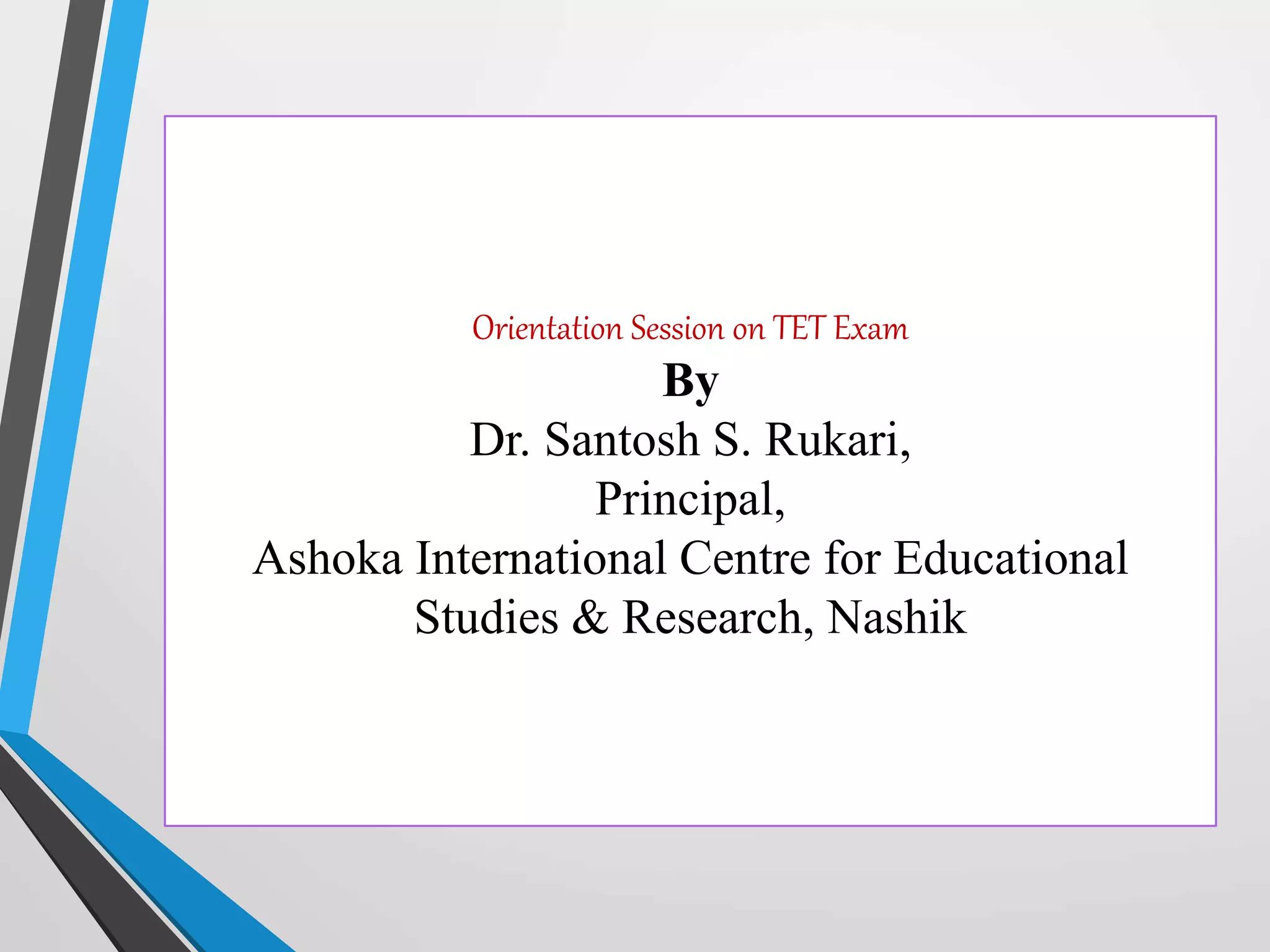 Orientation Session on TET Exam

By

Dr. Santosh S. Rukari,

Principal,

Ashoka International Centre for Educational Studies & Research, Nashik